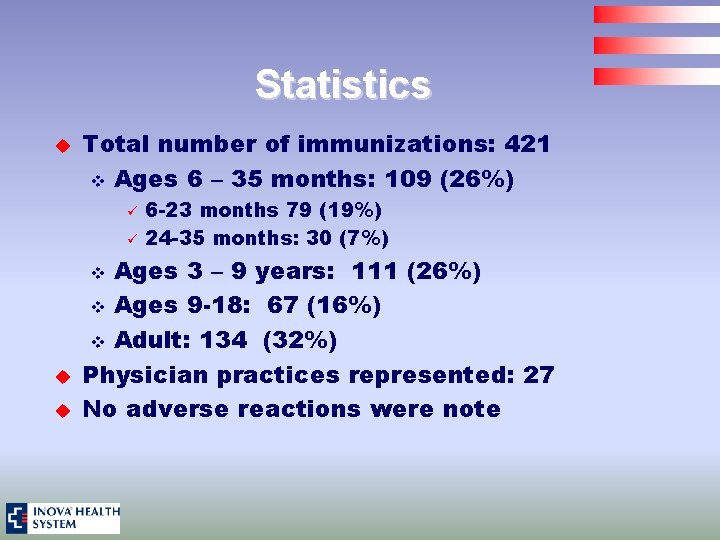 Statistics

Total number of immunizations: 421

Ages 6 – 35 months: 109 (26%)

6-23 months 79 (19%)

24-35 months: 30 (7%)

Ages 3 – 9 years: 111 (26%)

Ages 9-18: 67 (16%)

Adult: 134 (32%)

Physician practices represented: 27

No adverse reactions were note

INOVA HEALTH SYSTEM